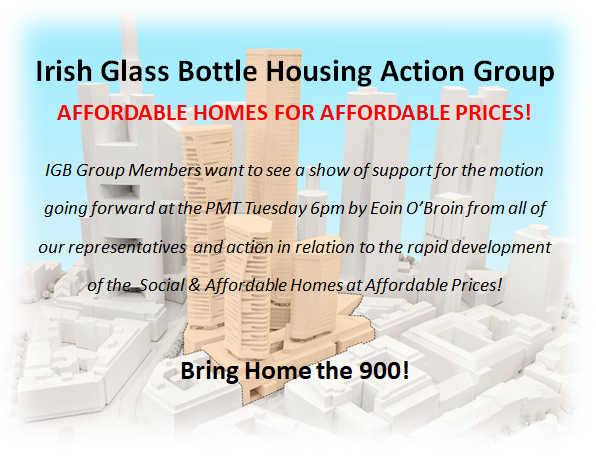 Irish Glass Bottle Housing Action Group

AFFORDABLE HOMES FOR AFFORDABLE PRICES!

IGB Group Members want to see a show of support for the motion going forward at the PMT Tuesday 6pm by Eoin O'Broin from all of our representatives  and action in relation to the rapid development of the  Social & Affordable Homes at Affordable Prices!

Bring Home the 900!